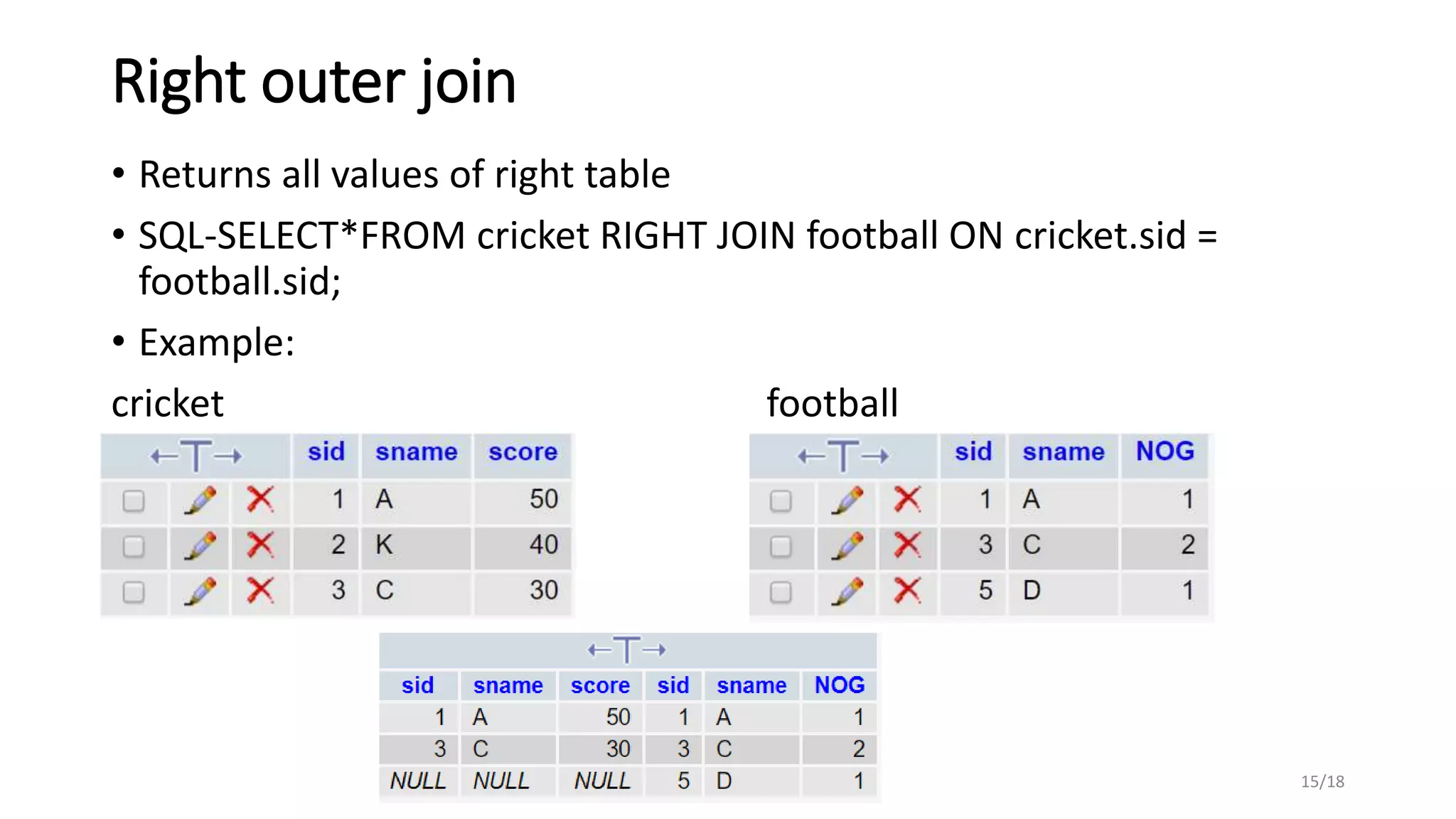 Right outer join

• Returns all values of right table

• SQL-SELECT*FROM cricket RIGHT JOIN football ON cricket.sid = football.sid;

• Example:

cricket

| ←T→ | sid | sname | score |
|---|---|---|---|
| | 1 | A | 50 |
| | 2 | K | 40 |
| | 3 | C | 30 |

football

| ←T→ | sid | sname | NOG |
|---|---|---|---|
| | 1 | A | 1 |
| | 3 | C | 2 |
| | 5 | D | 1 |

←T→

| sid | sname | score | sid | sname | NOG |
|---|---|---|---|---|---|
| 1 | A | 50 | 1 | A | 1 |
| 3 | C | 30 | 3 | C | 2 |
| NULL | NULL | NULL | 5 | D | 1 |

15/18